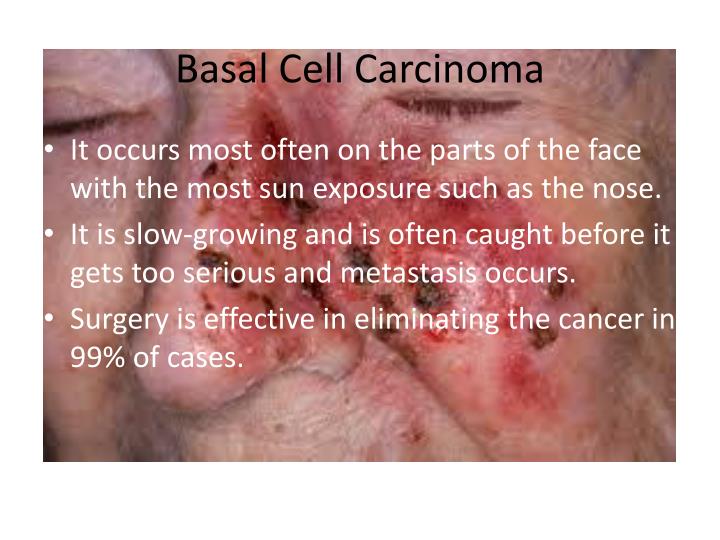 Basal Cell Carcinoma

• It occurs most often on the parts of the face with the most sun exposure such as the nose.
• It is slow-growing and is often caught before it gets too serious and metastasis occurs.
• Surgery is effective in eliminating the cancer in 99% of cases.